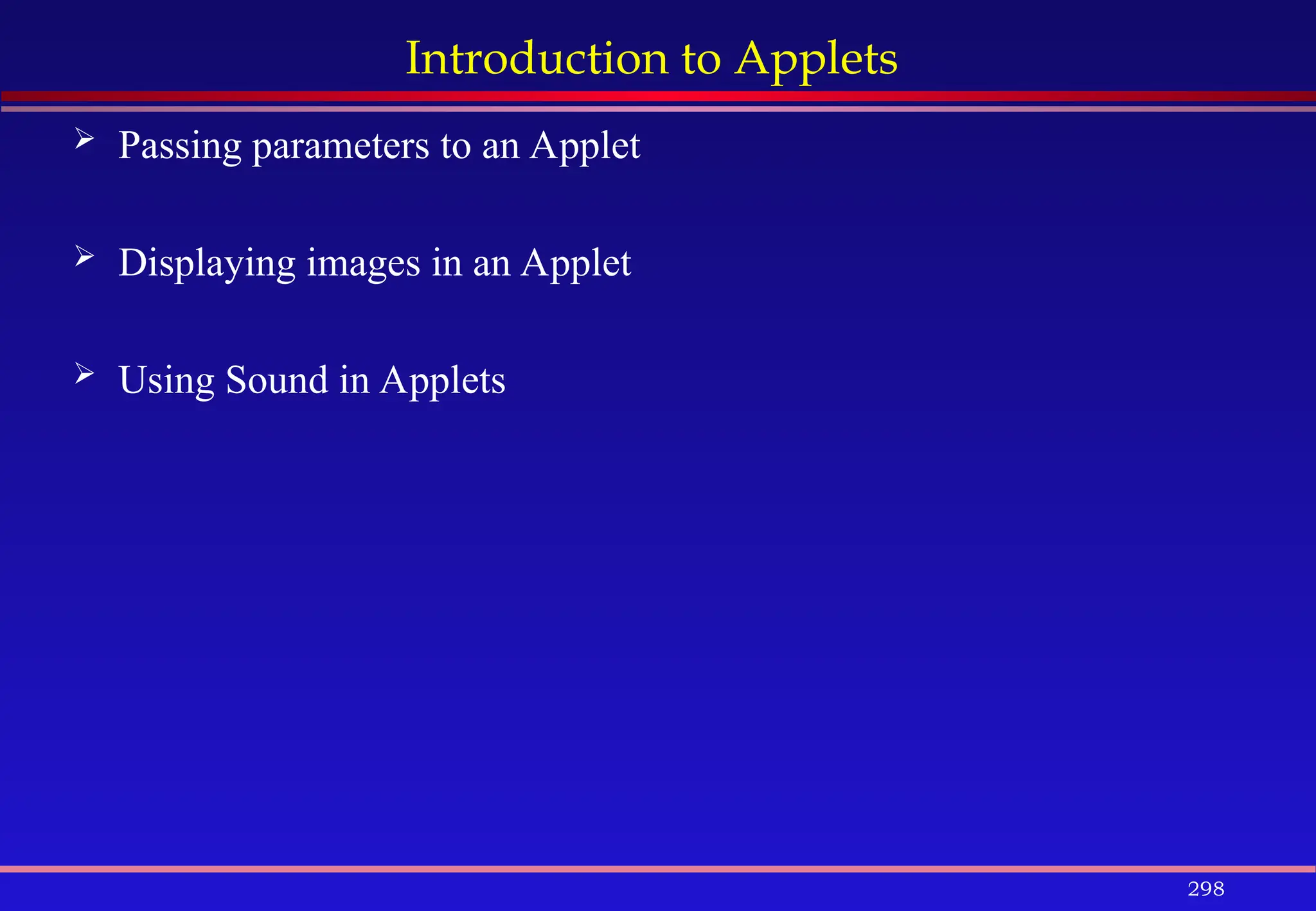 Introduction to Applets

➢ Passing parameters to an Applet

➢ Displaying images in an Applet

➢ Using Sound in Applets

298